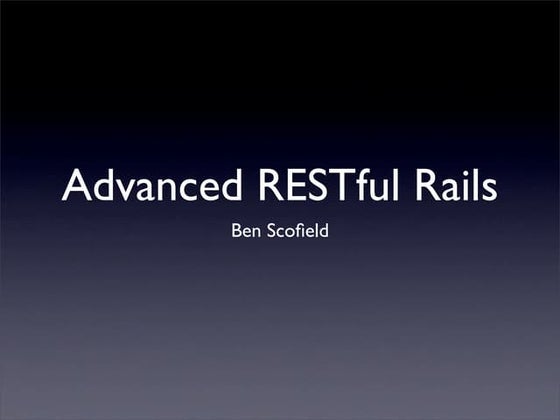 Advanced RESTful Rails

Ben Scofield